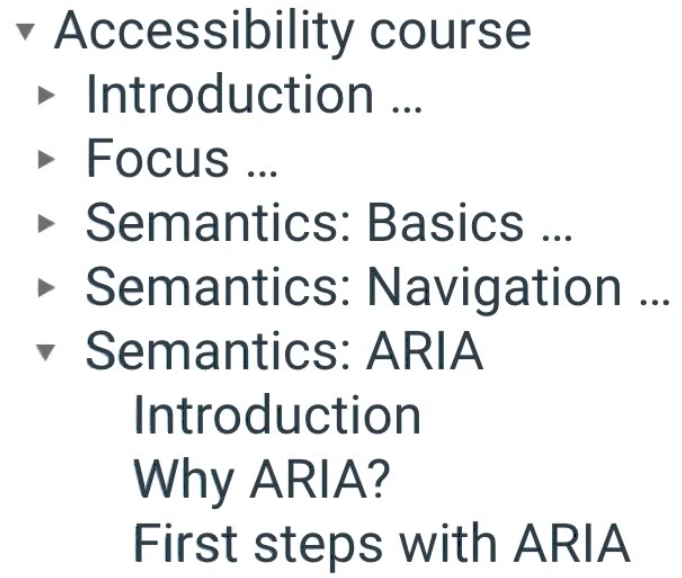 Accessibility course
Introduction …
Focus …
Semantics: Basics …
Semantics: Navigation …
Semantics: ARIA
Introduction
Why ARIA?
First steps with ARIA